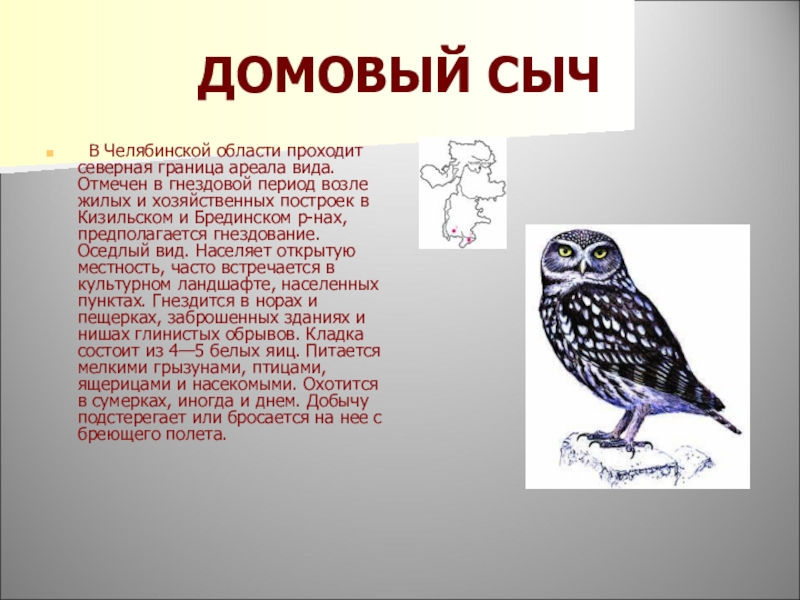 ДОМОВЫЙ СЫЧ

В Челябинской области проходит северная граница ареала вида. Отмечен в гнездовой период возле жилых и хозяйственных построек в Кизильском и Брединском р-нах, предполагается гнездование. Оседлый вид. Населяет открытую местность, часто встречается в культурном ландшафте, населенных пунктах. Гнездится в норах и пещерках, заброшенных зданиях и нишах глинистых обрывов. Кладка состоит из 4—5 белых яиц. Питается мелкими грызунами, птицами, ящерицами и насекомыми. Охотится в сумерках, иногда и днем. Добычу подстерегает или бросается на нее с бреющего полета.